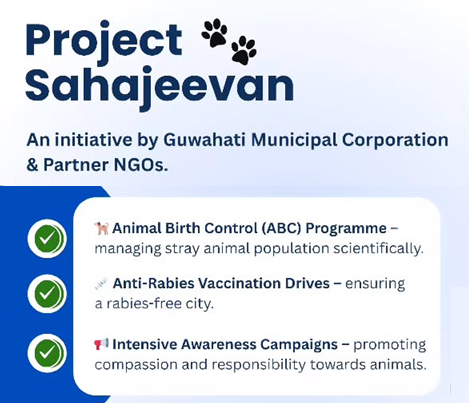 Project Sahajeevan

An initiative by Guwahati Municipal Corporation & Partner NGOs.

Animal Birth Control (ABC) Programme – managing stray animal population scientifically.

Anti-Rabies Vaccination Drives – ensuring a rabies-free city.

Intensive Awareness Campaigns – promoting compassion and responsibility towards animals.